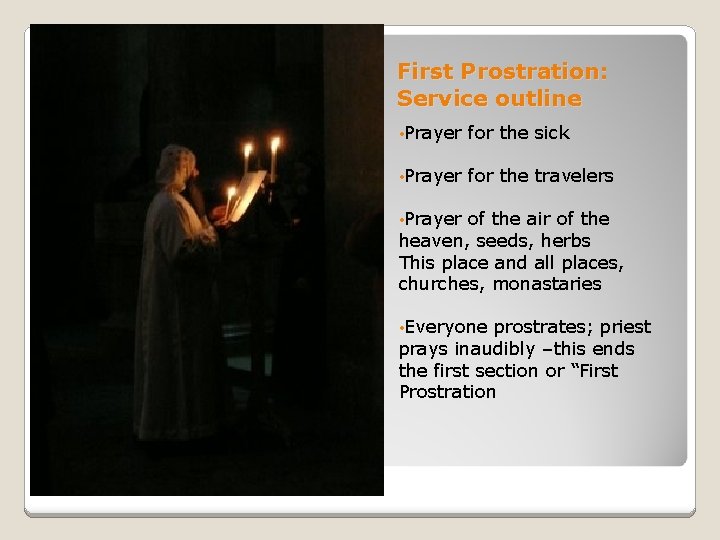 First Prostration: Service outline

•Prayer for the sick

•Prayer for the travelers

•Prayer of the air of the heaven, seeds, herbs
This place and all places, churches, monastaries

•Everyone prostrates; priest prays inaudibly –this ends the first section or “First Prostration